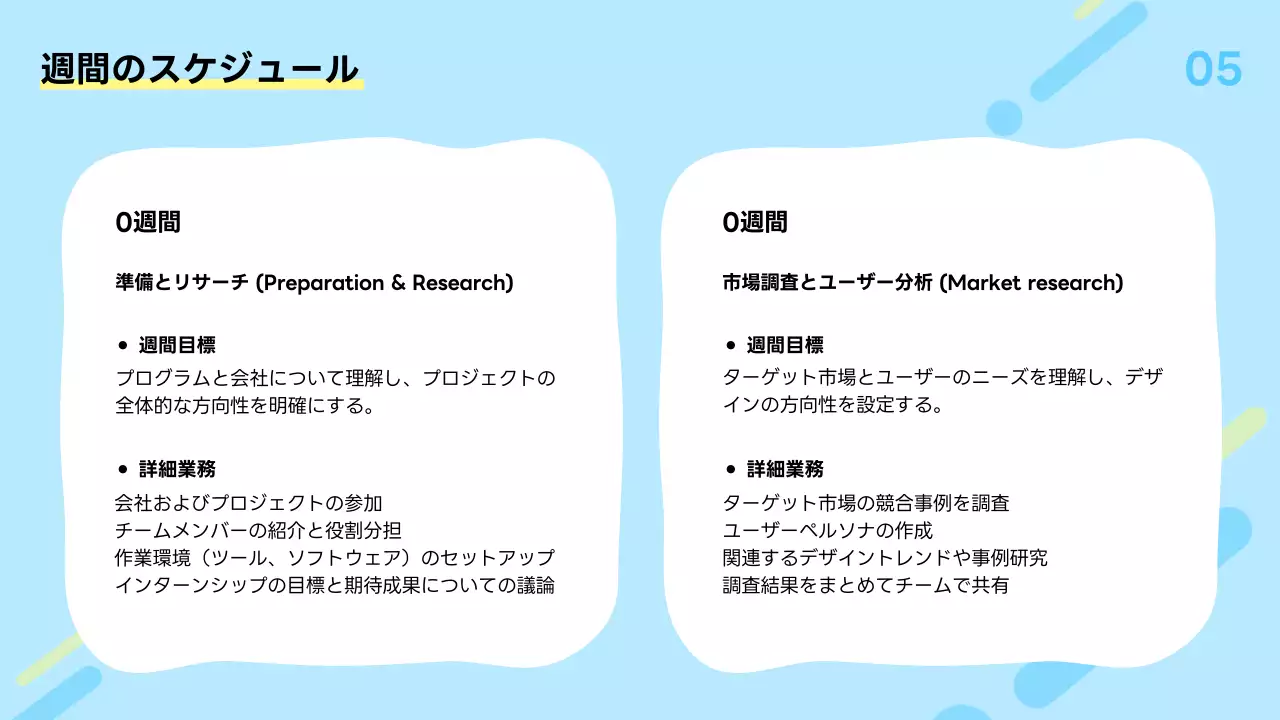 週間のスケジュール

05

0週間

準備とリサーチ (Preparation & Research)

• 週間目標

プログラムと会社について理解し、プロジェクトの全体的な方向性を明確にする。

• 詳細業務

会社およびプロジェクトの参加
チームメンバーの紹介と役割分担
作業環境（ツール、ソフトウェア）のセットアップ
インターンシップの目標と期待成果についての議論

0週間

市場調査とユーザー分析 (Market research)

• 週間目標

ターゲット市場とユーザーのニーズを理解し、デザインの方向性を設定する。

• 詳細業務

ターゲット市場の競合事例を調査
ユーザーペルソナの作成
関連するデザイントレンドや事例研究
調査結果をまとめてチームで共有